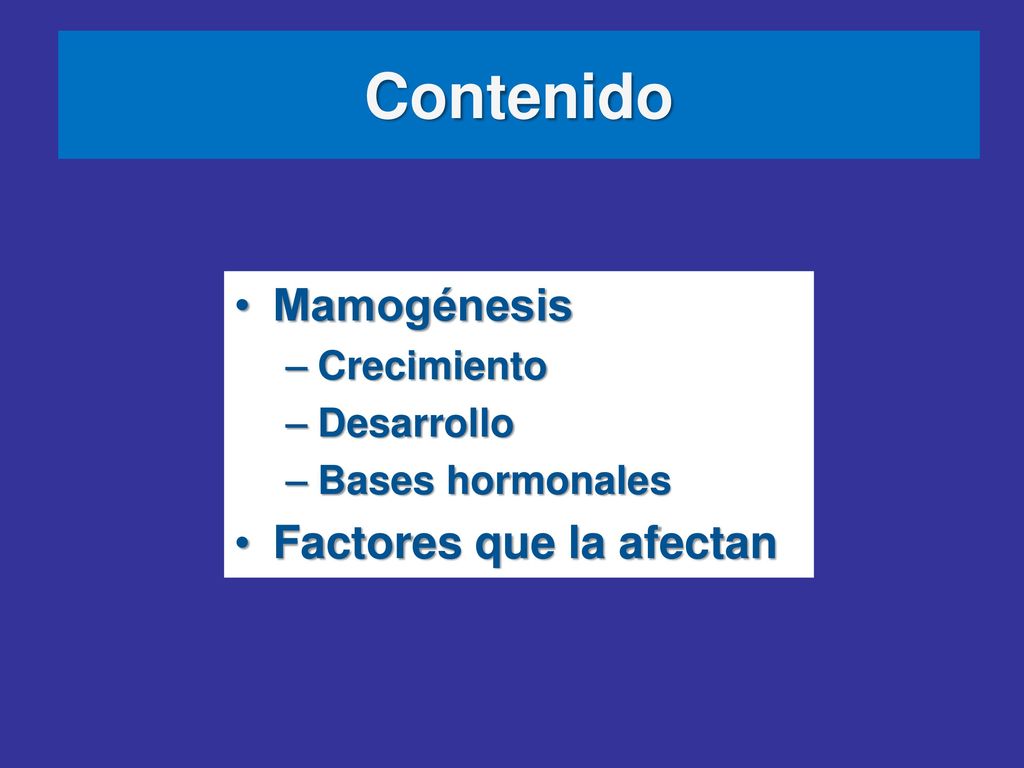 Contenido

• Mamogénesis
– Crecimiento
– Desarrollo
– Bases hormonales
• Factores que la afectan